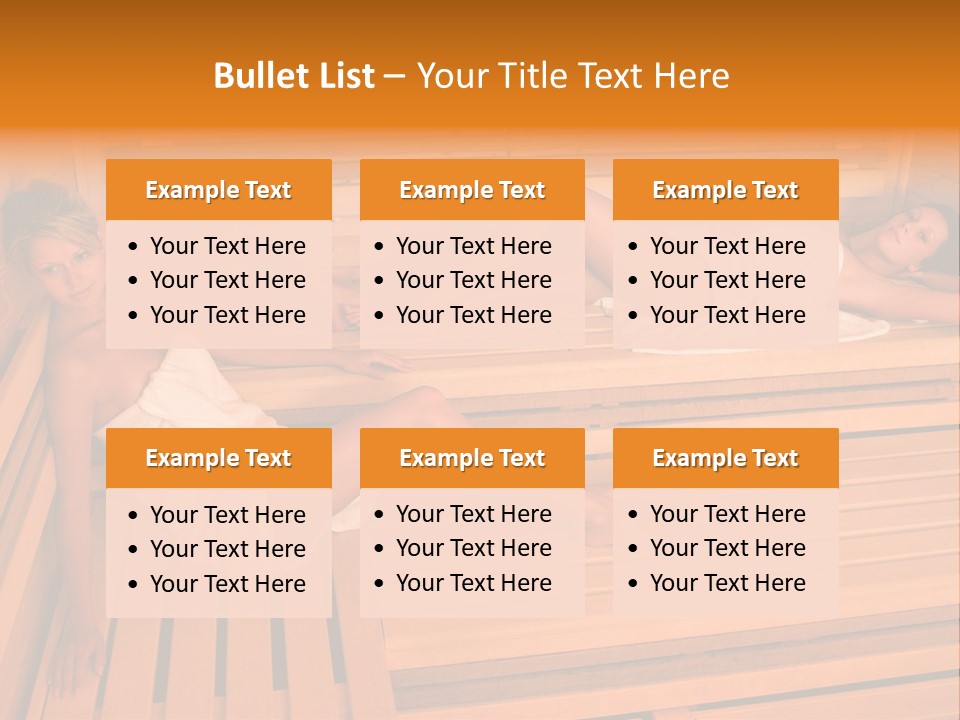 Bullet List – Your Title Text Here

Example Text
• Your Text Here
• Your Text Here
• Your Text Here

Example Text
• Your Text Here
• Your Text Here
• Your Text Here

Example Text
• Your Text Here
• Your Text Here
• Your Text Here

Example Text
• Your Text Here
• Your Text Here
• Your Text Here

Example Text
• Your Text Here
• Your Text Here
• Your Text Here

Example Text
• Your Text Here
• Your Text Here
• Your Text Here